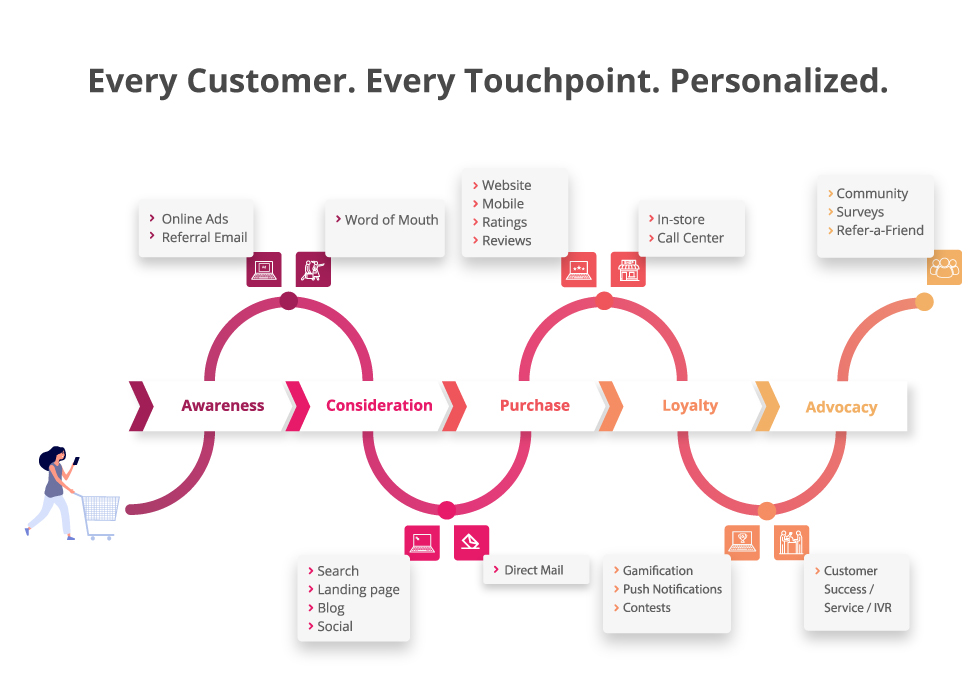 Every Customer. Every Touchpoint. Personalized.

› Online Ads
› Referral Email

› Word of Mouth

› Website
› Mobile
› Ratings
› Reviews

› In-store
› Call Center

› Community
› Surveys
› Refer-a-Friend

Awareness

Consideration

Purchase

Loyalty

Advocacy

› Search
› Landing page
› Blog
› Social

› Direct Mail

› Gamification
› Push Notifications
› Contests

› Customer Success / Service / IVR